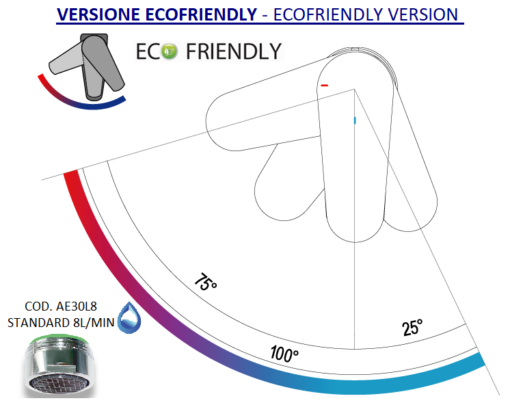 VERSIONE ECOFRIENDLY - ECOFRIENDLY VERSION

ECO FRIENDLY

75°

25°

100°

COD. AE30L8
STANDARD 8L/MIN